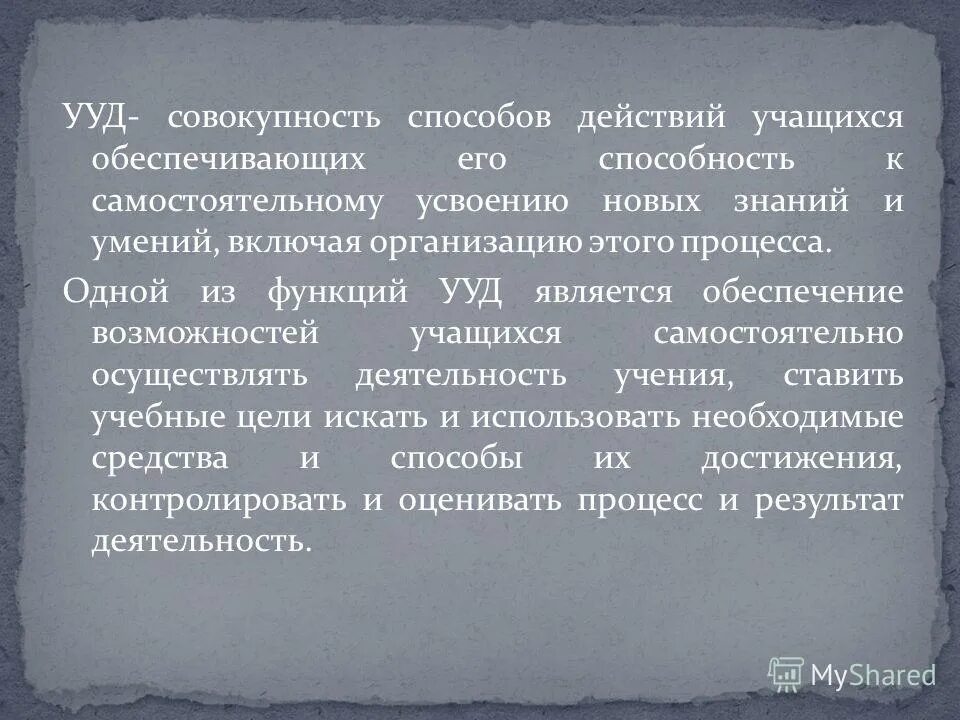 УУД- совокупность способов действий учащихся обеспечивающих его способность к самостоятельному усвоению новых знаний и умений, включая организацию этого процесса.

Одной из функций УУД является обеспечение возможностей учащихся самостоятельно осуществлять деятельность учения, ставить учебные цели искать и использовать необходимые средства и способы их достижения, контролировать и оценивать процесс и результат деятельность.

MyShared